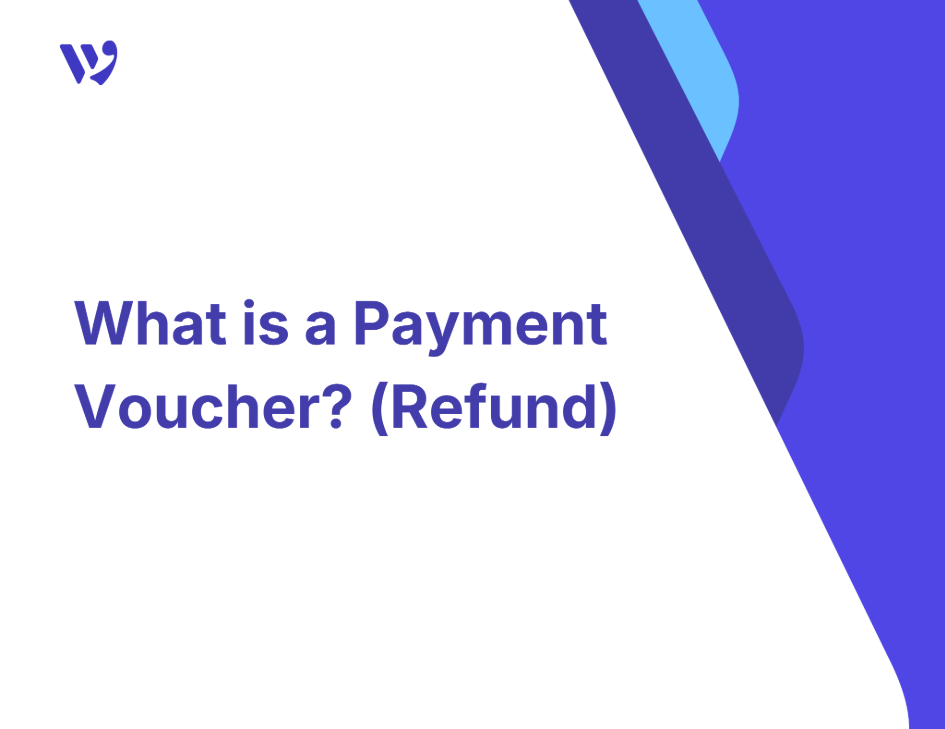 What is a Payment Voucher? (Refund)